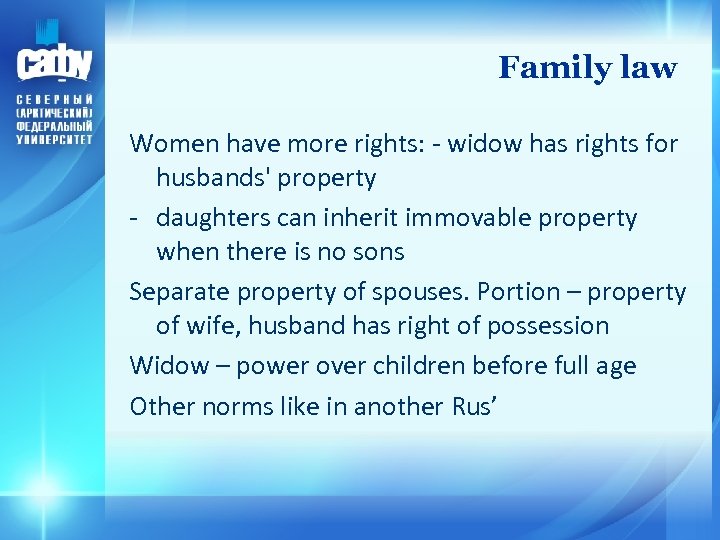 САФУ
СЕВЕРНЫЙ
(АРКТИЧЕСКИЙ)
ФЕДЕРАЛЬНЫЙ
УНИВЕРСИТЕТ

Family law

Women have more rights: - widow has rights for husbands' property

- daughters can inherit immovable property when there is no sons

Separate property of spouses. Portion – property of wife, husband has right of possession

Widow – power over children before full age

Other norms like in another Rus’